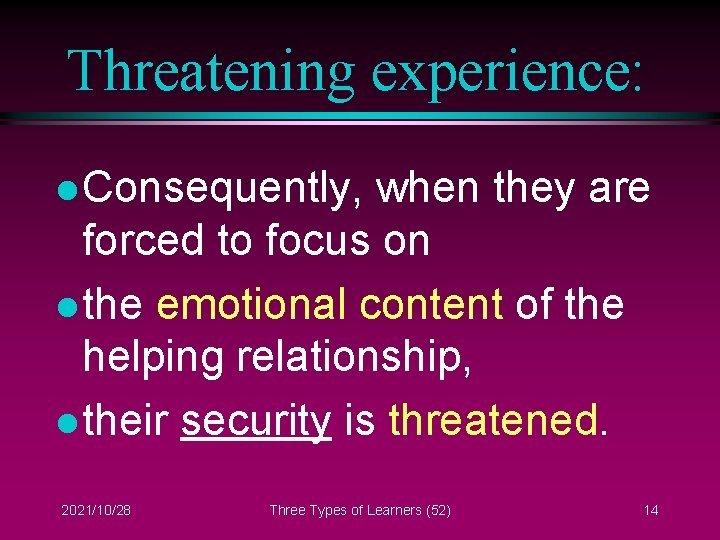 Threatening experience:

- Consequently, when they are forced to focus on
- the emotional content of the helping relationship,
- their security is threatened.

2021/10/28 Three Types of Learners (52) 14